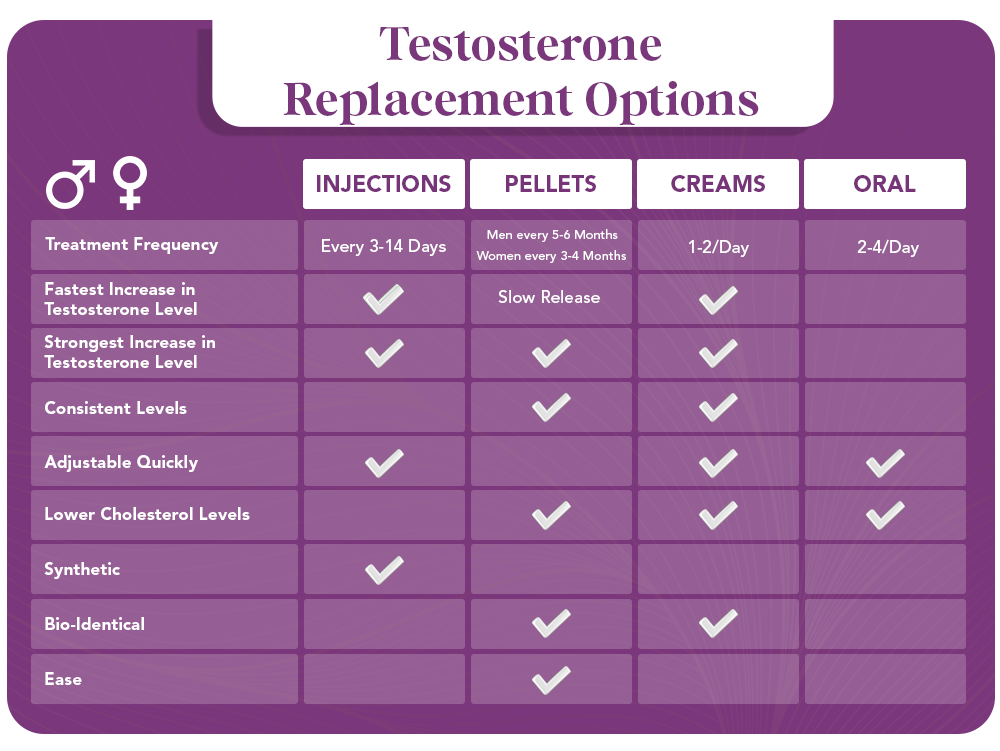 Testosterone Replacement Options

| ♂ ♀ | INJECTIONS | PELLETS | CREAMS | ORAL |
|---|---|---|---|---|
| Treatment Frequency | Every 3-14 Days | Men every 5-6 Months Women every 3-4 Months | 1-2/Day | 2-4/Day |
| Fastest Increase in Testosterone Level | ✓ | Slow Release | ✓ | |
| Strongest Increase in Testosterone Level | ✓ | ✓ | ✓ | |
| Consistent Levels | | ✓ | ✓ | |
| Adjustable Quickly | ✓ | | ✓ | ✓ |
| Lower Cholesterol Levels | | ✓ | ✓ | ✓ |
| Synthetic | ✓ | | | |
| Bio-Identical | | ✓ | ✓ | |
| Ease | | ✓ | | |